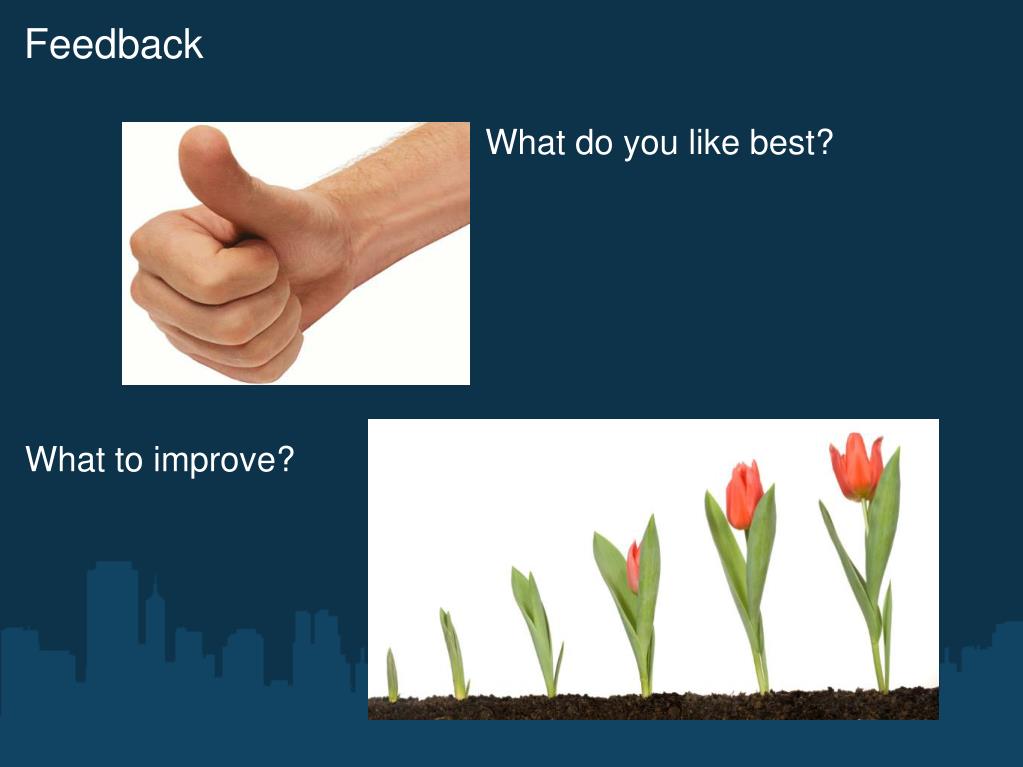 Feedback

What do you like best?

What to improve?